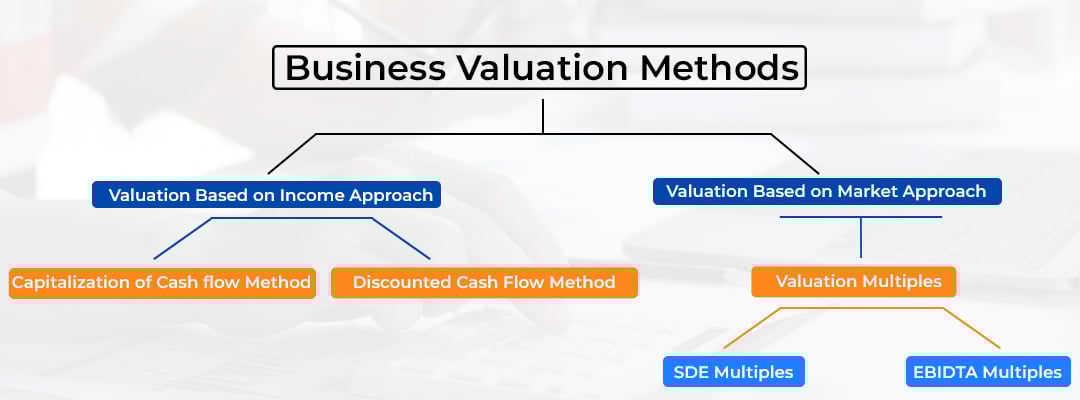 Business Valuation Methods

Valuation Based on Income Approach

Capitalization of Cash flow Method

Discounted Cash Flow Method

Valuation Based on Market Approach

Valuation Multiples

SDE Multiples

EBIDTA Multiples